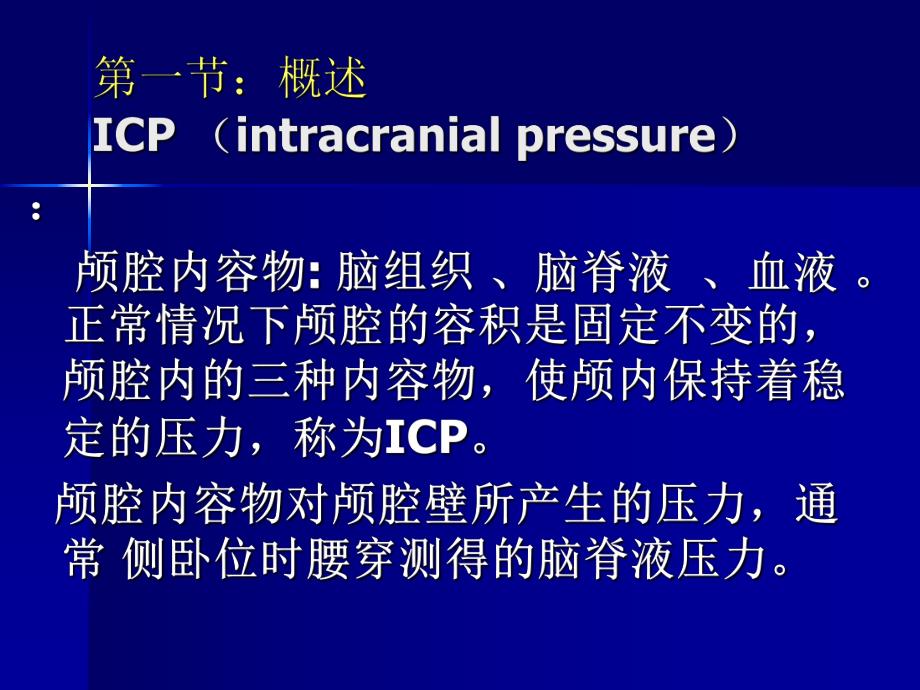 第一节：概述
ICP （intracranial pressure）
：

颅腔内容物: 脑组织 、脑脊液 、血液 。正常情况下颅腔的容积是固定不变的，颅腔内的三种内容物，使颅内保持着稳定的压力，称为ICP。

颅腔内容物对颅腔壁所产生的压力，通常 侧卧位时腰穿测得的脑脊液压力。